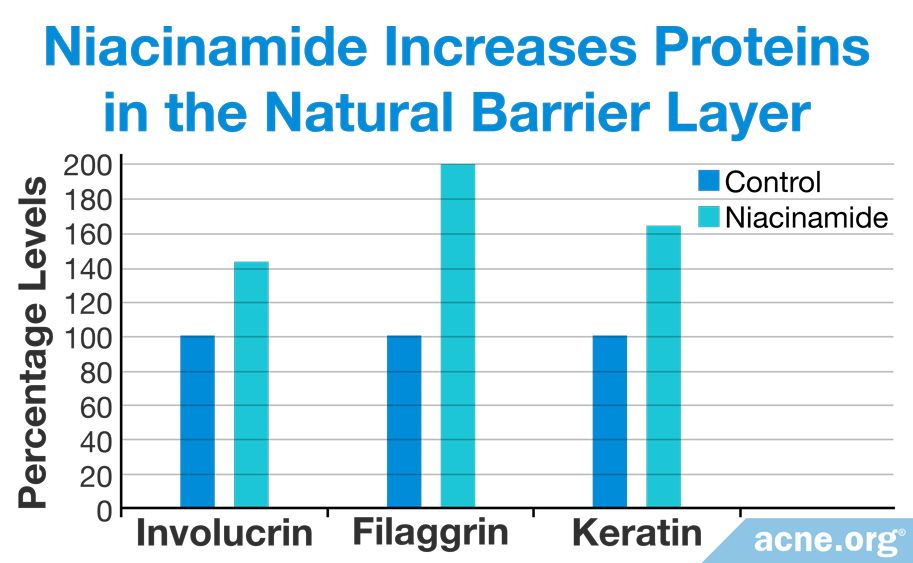 Niacinamide Increases Proteins in the Natural Barrier Layer

Percentage Levels

200
180
160
140
120
100
80
60
40
20
0

Control
Niacinamide

Involucrin
Filaggrin
Keratin

acne.org®